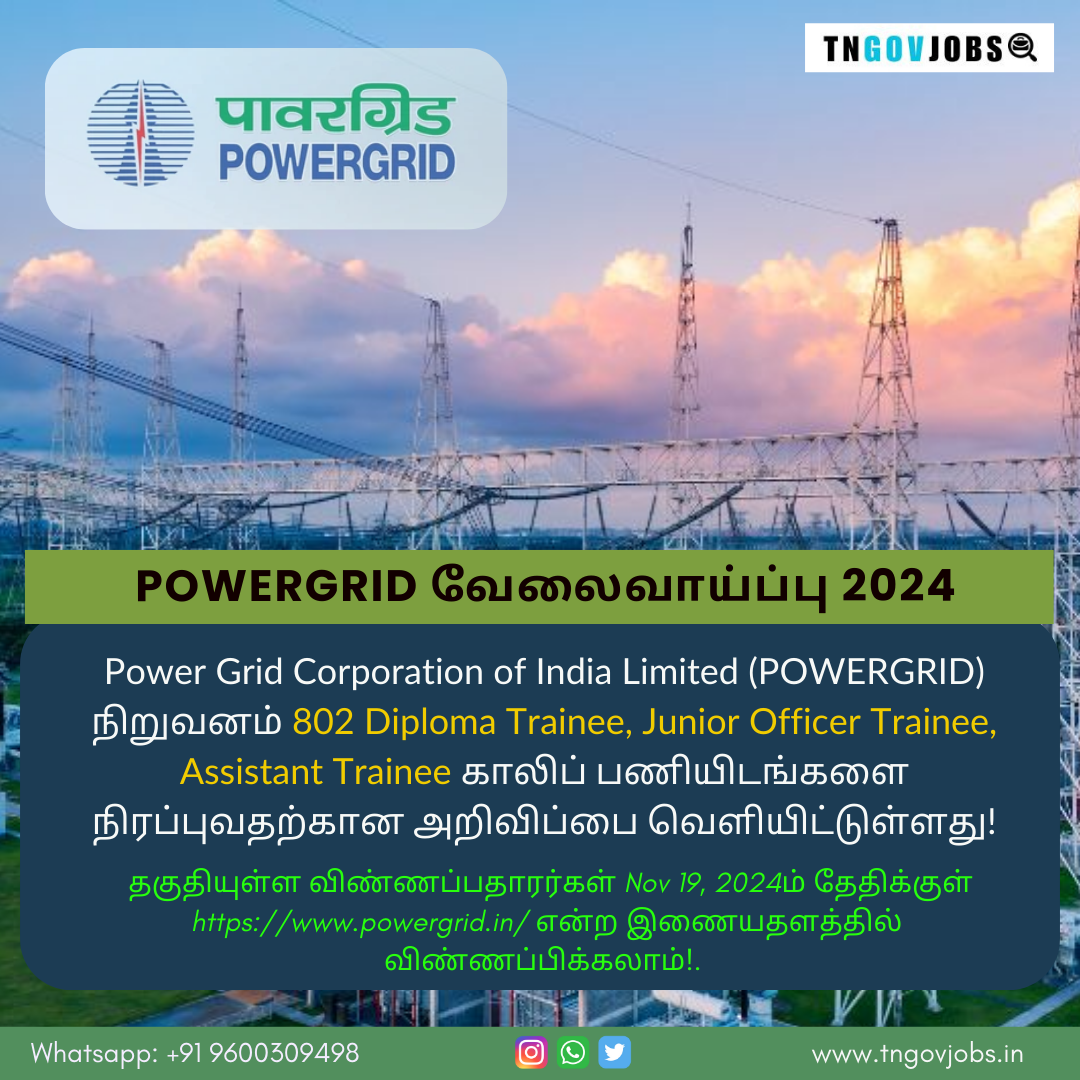 TNGOVJOBS

पावरग्रिड
POWERGRID

POWERGRID வேலைவாய்ப்பு 2024

Power Grid Corporation of India Limited (POWERGRID) நிறுவனம் 802 Diploma Trainee, Junior Officer Trainee, Assistant Trainee காலிப் பணியிடங்களை நிரப்புவதற்கான அறிவிப்பை வெளியிட்டுள்ளது!

தகுதியுள்ள விண்ணப்பதாரர்கள் Nov 19, 2024ம் தேதிக்குள் https://www.powergrid.in/ என்ற இணையதளத்தில் விண்ணப்பிக்கலாம்!.

Whatsapp: +91 9600309498

www.tngovjobs.in